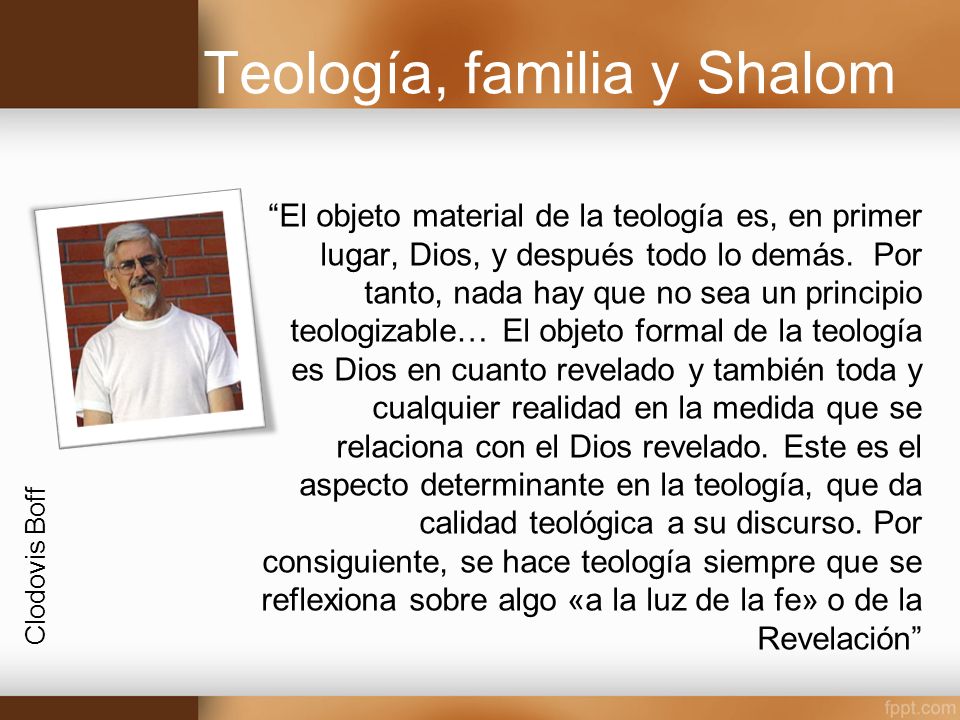 Teología, familia y Shalom

Clodovis Boff

“El objeto material de la teología es, en primer lugar, Dios, y después todo lo demás. Por tanto, nada hay que no sea un principio teologizable… El objeto formal de la teología es Dios en cuanto revelado y también toda y cualquier realidad en la medida que se relaciona con el Dios revelado. Este es el aspecto determinante en la teología, que da calidad teológica a su discurso. Por consiguiente, se hace teología siempre que se reflexiona sobre algo «a la luz de la fe» o de la Revelación”

fppt.com